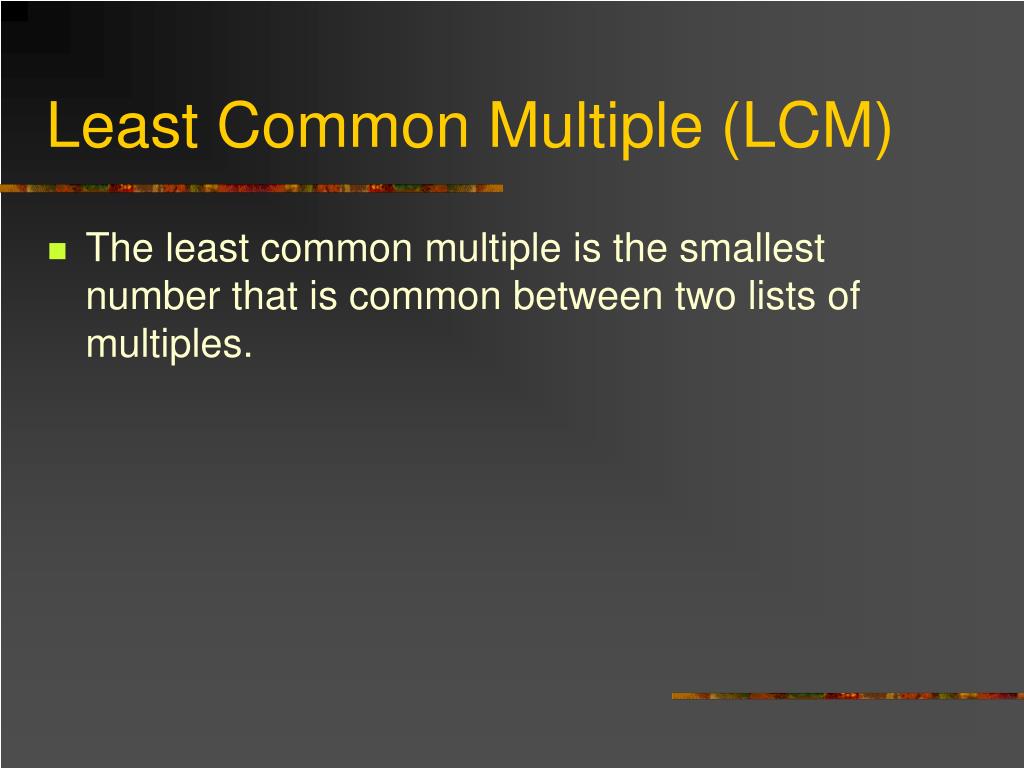 Least Common Multiple (LCM)

The least common multiple is the smallest number that is common between two lists of multiples.